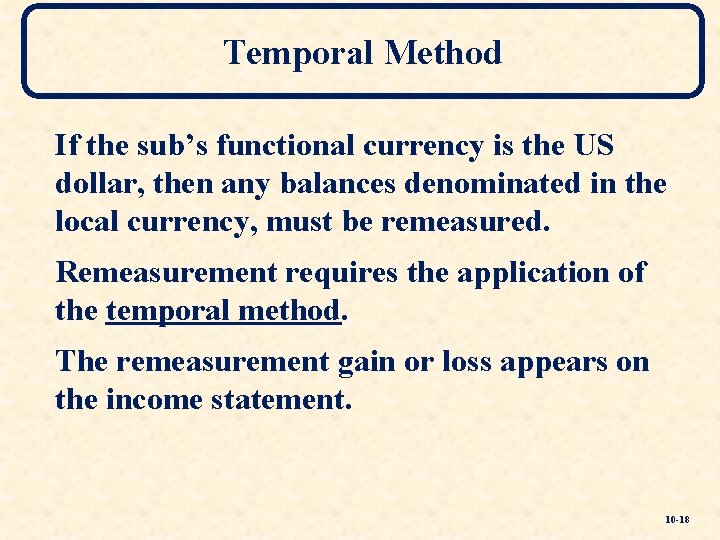 Temporal Method

If the sub’s functional currency is the US dollar, then any balances denominated in the local currency, must be remeasured.

Remeasurement requires the application of the temporal method.

The remeasurement gain or loss appears on the income statement.

10-18